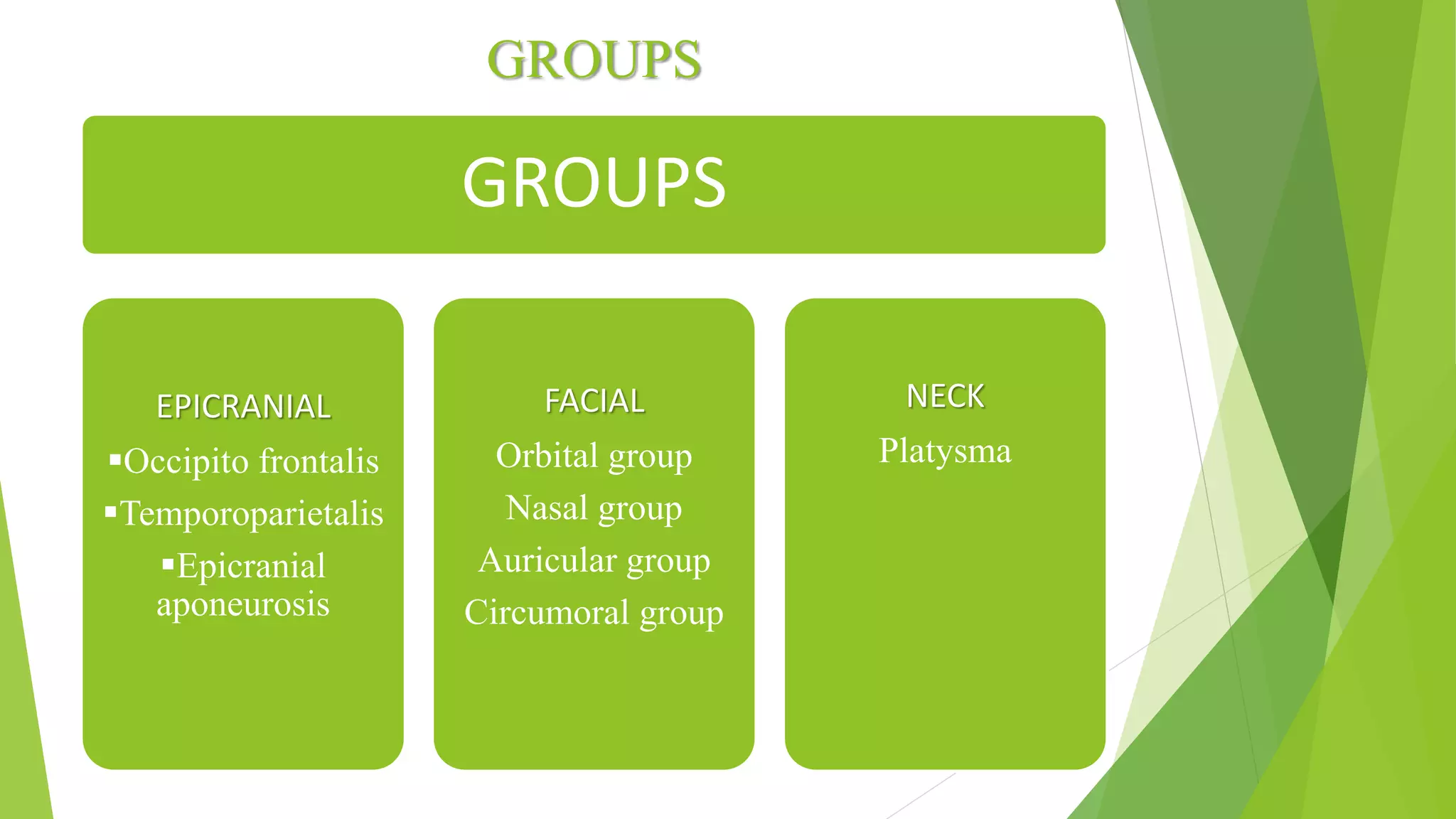 GROUPS

GROUPS

EPICRANIAL

▪Occipito frontalis

▪Temporoparietalis

▪Epicranial aponeurosis

FACIAL

Orbital group

Nasal group

Auricular group

Circumoral group

NECK

Platysma